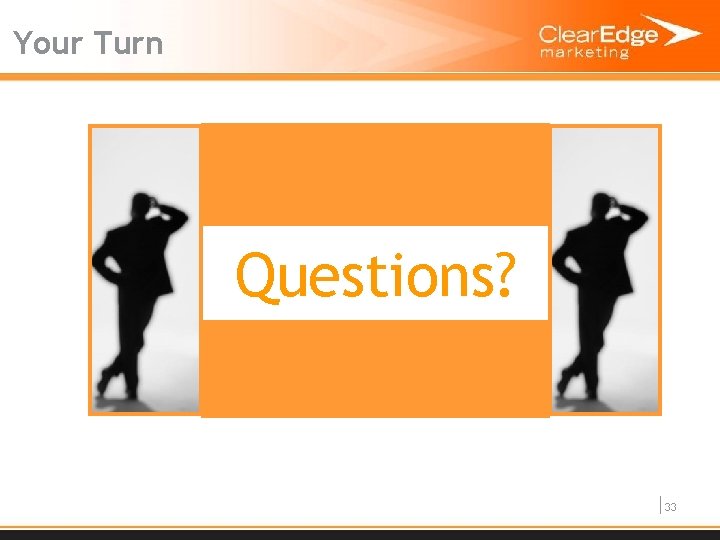 Your Turn

ClearEdge marketing

Questions?

33